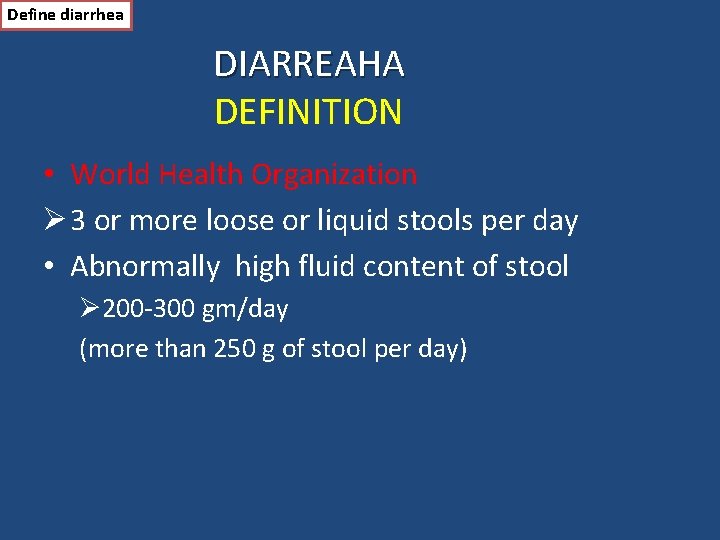 Define diarrhea

DIARREAHA
DEFINITION

• World Health Organization
➢ 3 or more loose or liquid stools per day
• Abnormally high fluid content of stool
➢ 200-300 gm/day
(more than 250 g of stool per day)